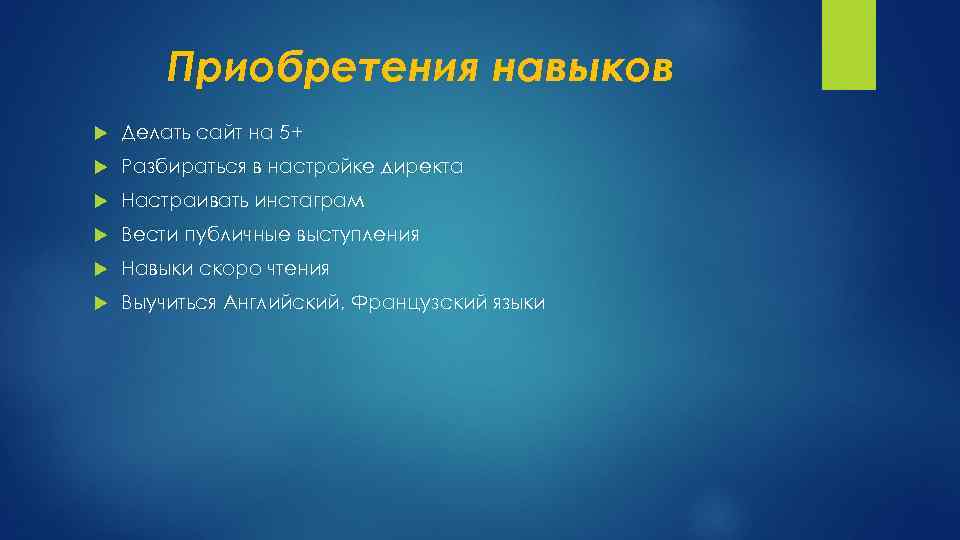 Приобретения навыков

Делать сайт на 5+
Разбираться в настройке директа
Настраивать инстаграм
Вести публичные выступления
Навыки скоро чтения
Выучиться Английский, Французский языки